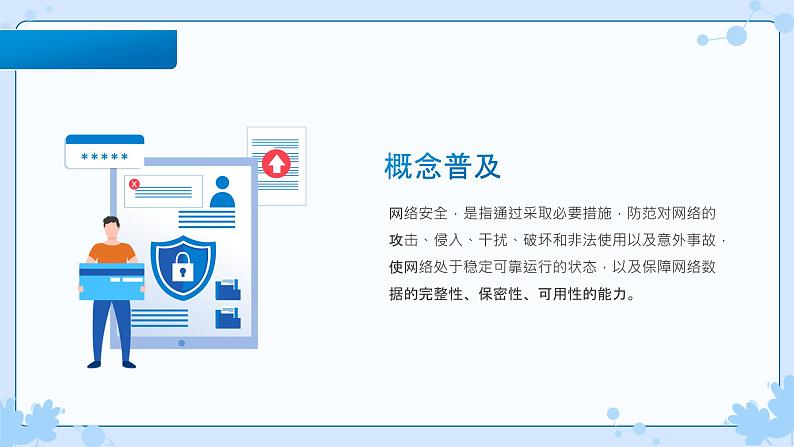 *****

概念普及

网络安全，是指通过采取必要措施，防范对网络的攻击、侵入、干扰、破坏和非法使用以及意外事故，使网络处于稳定可靠运行的状态，以及保障网络数据的完整性、保密性、可用性的能力。